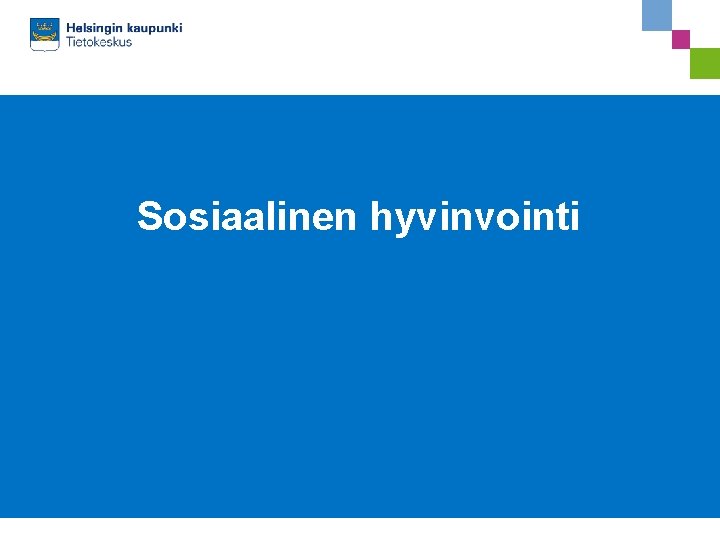 Helsingin kaupunki
Tietokeskus

Sosiaalinen hyvinvointi